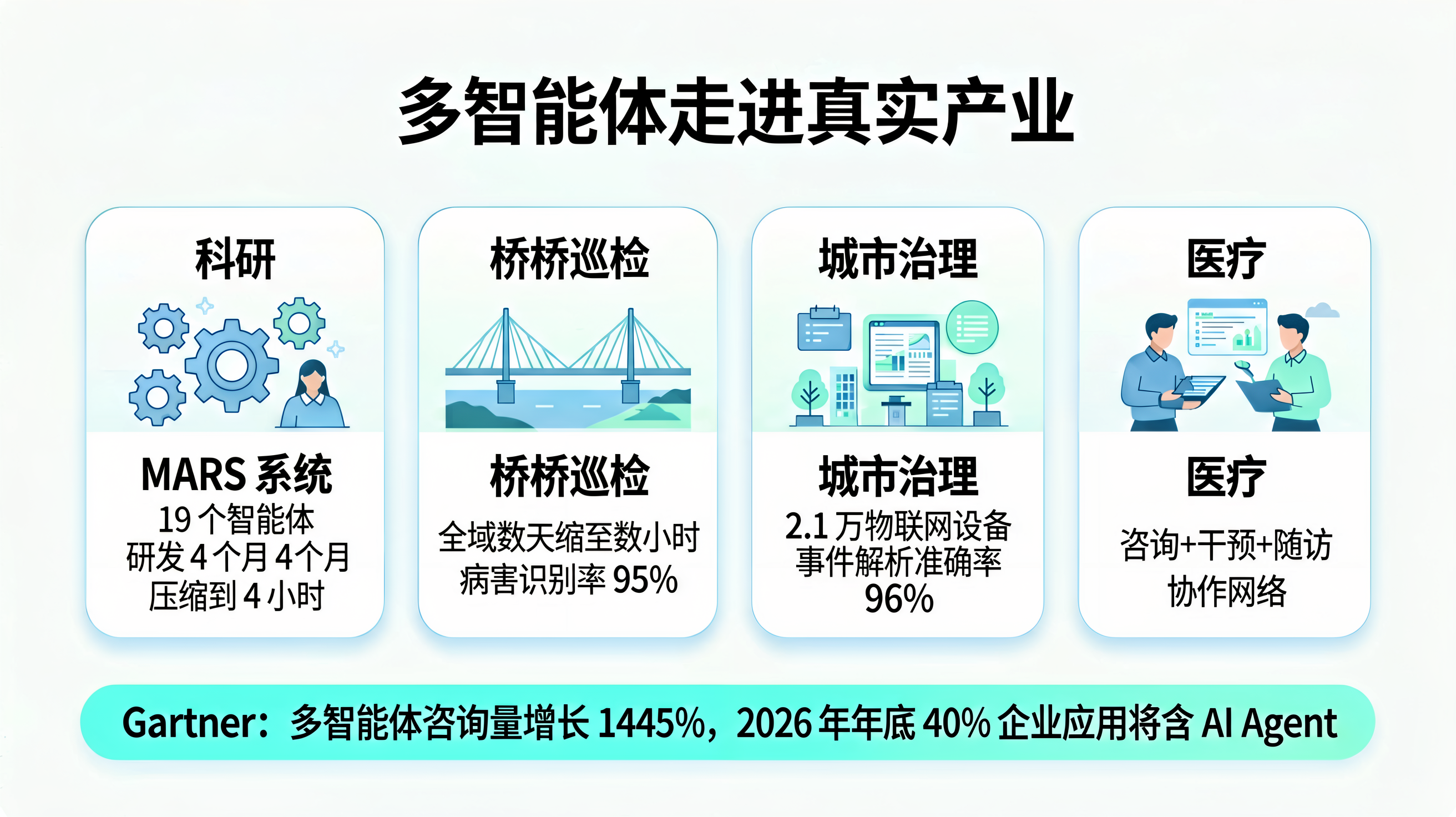 多智能体走进真实产业

科研

MARS 系统
19 个智能体
研发 4 个月 4个月
压缩到 4 小时

桥桥巡检

桥桥巡检
全域数天缩至数小时
病害识别率 95%

城市治理

城市治理
2.1 万物联网设备
事件解析准确率
96%

医疗

医疗
咨询+干预+随访
协作网络

Gartner：多智能体咨询量增长 1445%，2026 年年底 40% 企业应用将含 AI Agent